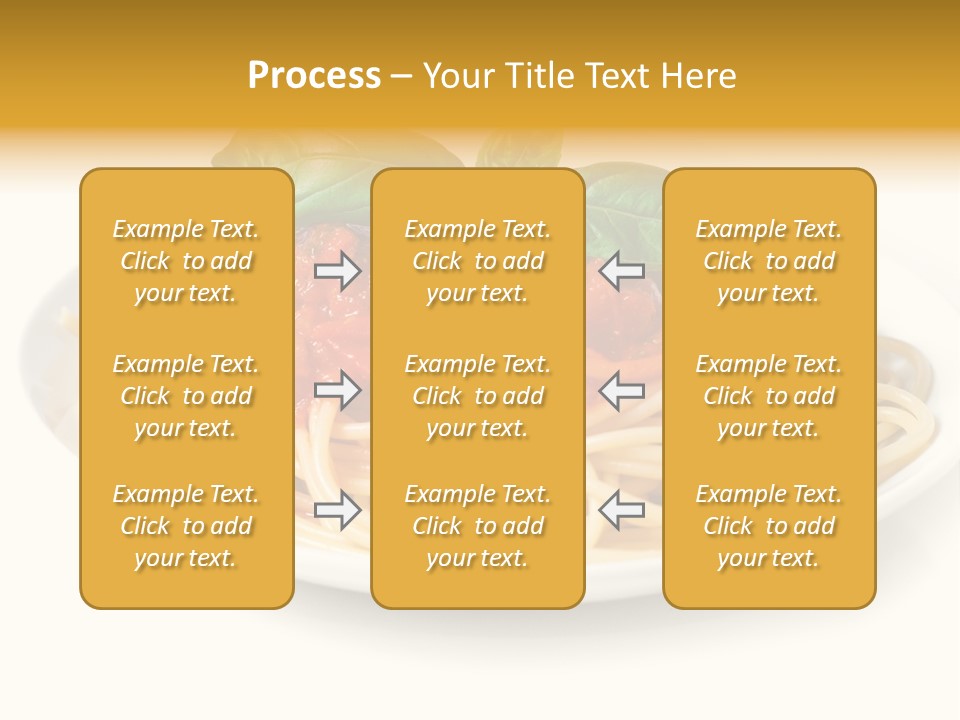 Process – Your Title Text Here

Example Text. Click to add your text.

Example Text. Click to add your text.

Example Text. Click to add your text.

Example Text. Click to add your text.

Example Text. Click to add your text.

Example Text. Click to add your text.

Example Text. Click to add your text.

Example Text. Click to add your text.

Example Text. Click to add your text.